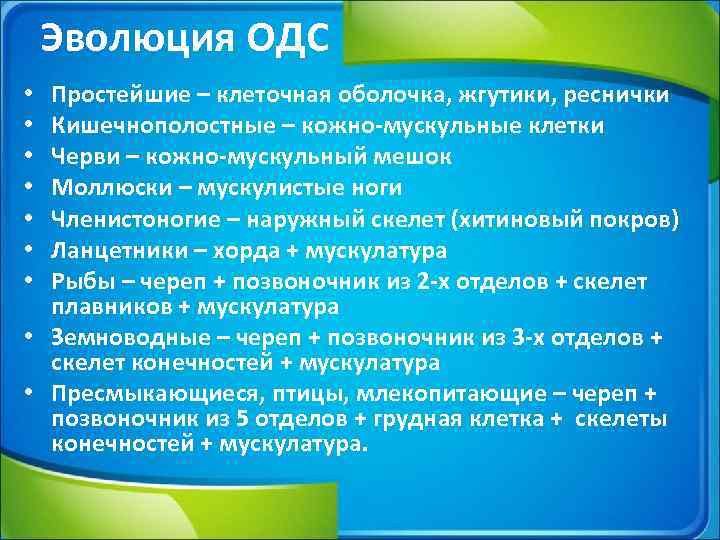 Эволюция ОДС

• Простейшие – клеточная оболочка, жгутики, реснички
• Кишечнополостные – кожно-мускульные клетки
• Черви – кожно-мускульный мешок
• Моллюски – мускулистые ноги
• Членистоногие – наружный скелет (хитиновый покров)
• Ланцетники – хорда + мускулатура
• Рыбы – череп + позвоночник из 2-х отделов + скелет плавников + мускулатура
• Земноводные – череп + позвоночник из 3-х отделов + скелет конечностей + мускулатура
• Пресмыкающиеся, птицы, млекопитающие – череп + позвоночник из 5 отделов + грудная клетка + скелеты конечностей + мускулатура.